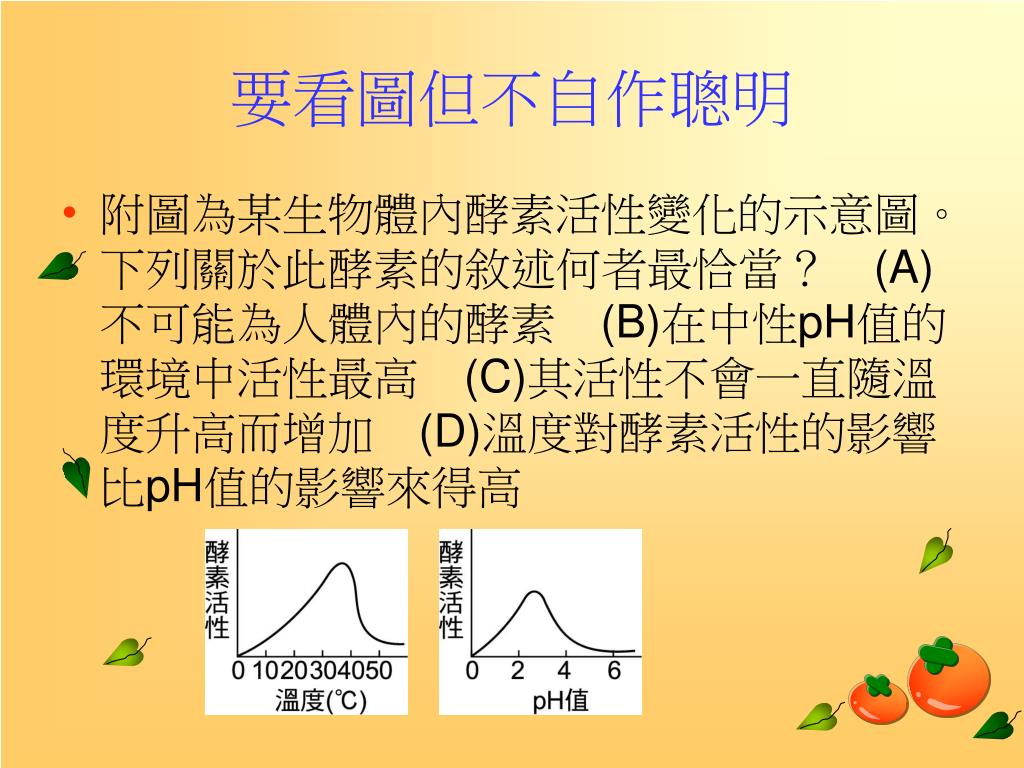 要看圖但不自作聰明

• 附圖為某生物體內酵素活性變化的示意圖。下列關於此酵素的敘述何者最恰當？　(A)不可能為人體內的酵素　(B)在中性pH值的環境中活性最高　(C)其活性不會一直隨溫度升高而增加　(D)溫度對酵素活性的影響比pH值的影響來得高

酵素活性

0 10 20 30 40 50

溫度(℃)

酵素活性

0 2 4 6

pH值